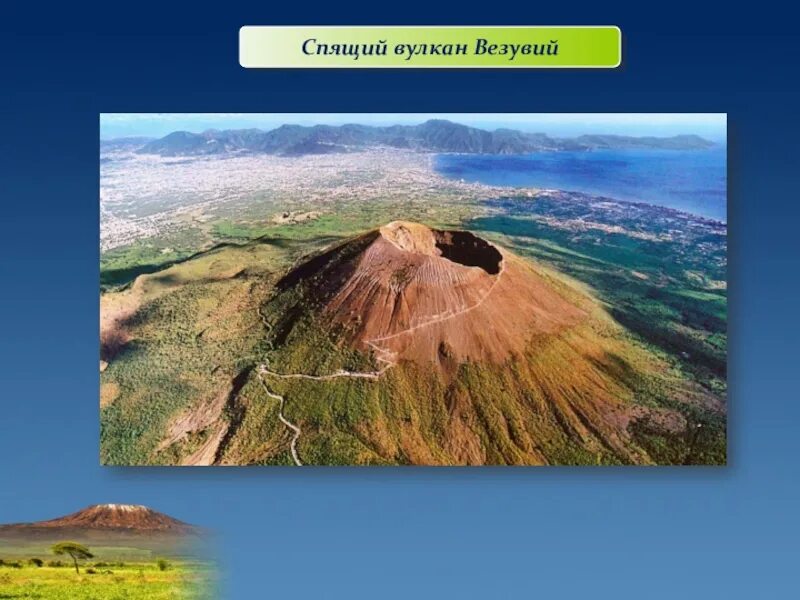 Спящий вулкан Везувий